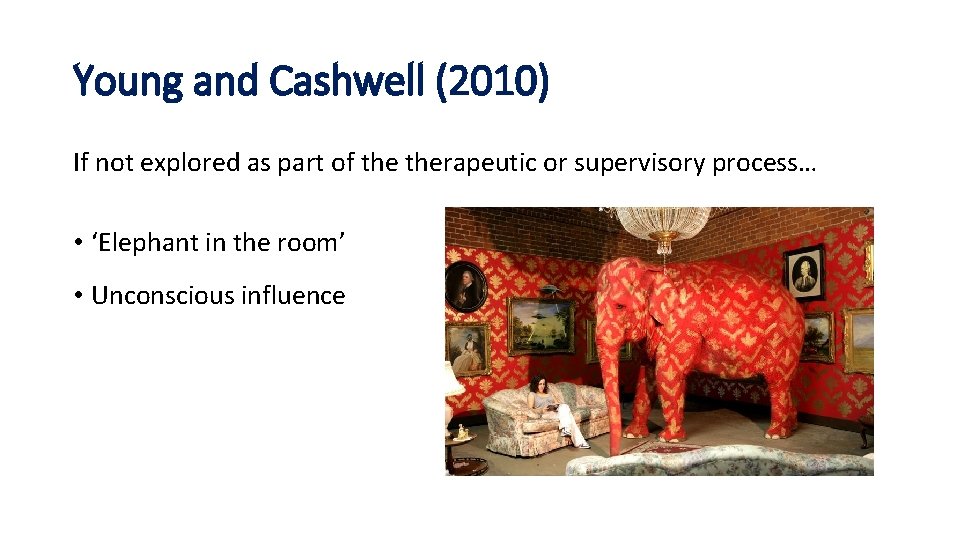 Young and Cashwell (2010)

If not explored as part of the therapeutic or supervisory process…

• ‘Elephant in the room’

• Unconscious influence